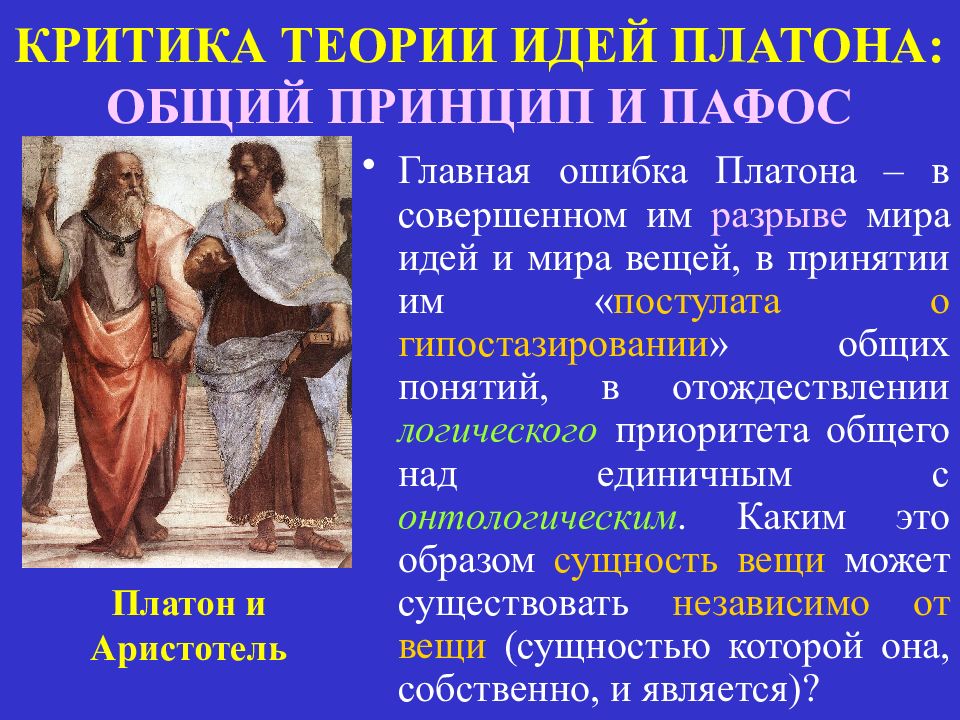 КРИТИКА ТЕОРИИ ИДЕЙ ПЛАТОНА: ОБЩИЙ ПРИНЦИП И ПАФОС

Платон и Аристотель

• Главная ошибка Платона – в совершенном им разрыве мира идей и мира вещей, в принятии им «постулата о гипостазировании» общих понятий, в отождествлении логического приоритета общего над единичным с онтологическим. Каким это образом сущность вещи может существовать независимо от вещи (сущностью которой она, собственно, и является)?